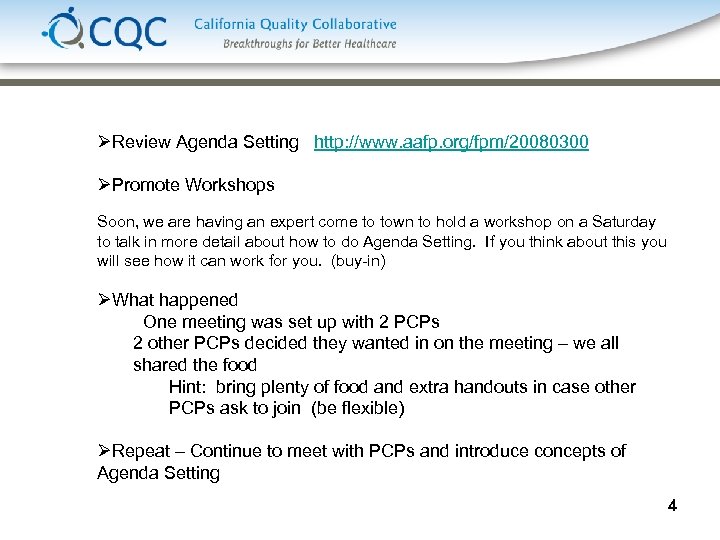 CQC California Quality Collaborative
Breakthroughs for Better Healthcare

➢Review Agenda Setting http://www.aafp.org/fpm/20080300

➢Promote Workshops

Soon, we are having an expert come to town to hold a workshop on a Saturday to talk in more detail about how to do Agenda Setting. If you think about this you will see how it can work for you. (buy-in)

➢What happened
One meeting was set up with 2 PCPs
2 other PCPs decided they wanted in on the meeting – we all shared the food
Hint: bring plenty of food and extra handouts in case other PCPs ask to join (be flexible)

➢Repeat – Continue to meet with PCPs and introduce concepts of Agenda Setting

4